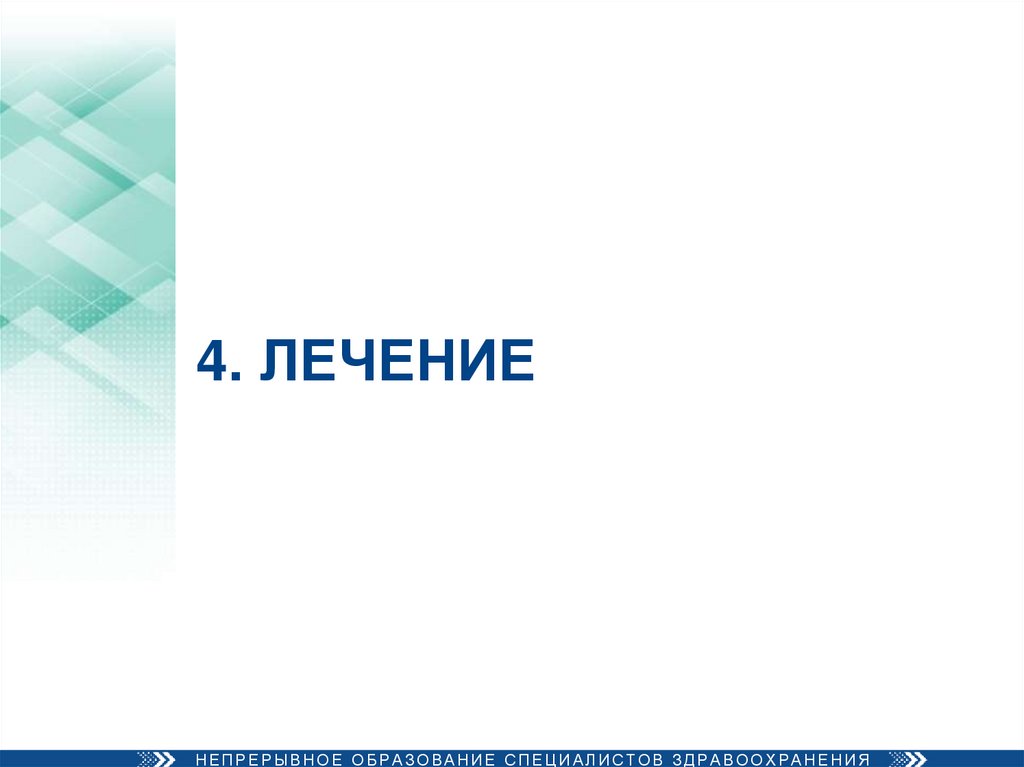 4. ЛЕЧЕНИЕ

НЕПРЕРЫВНОЕ ОБРАЗОВАНИЕ СПЕЦИАЛИСТОВ ЗДРАВООХРАНЕНИЯ